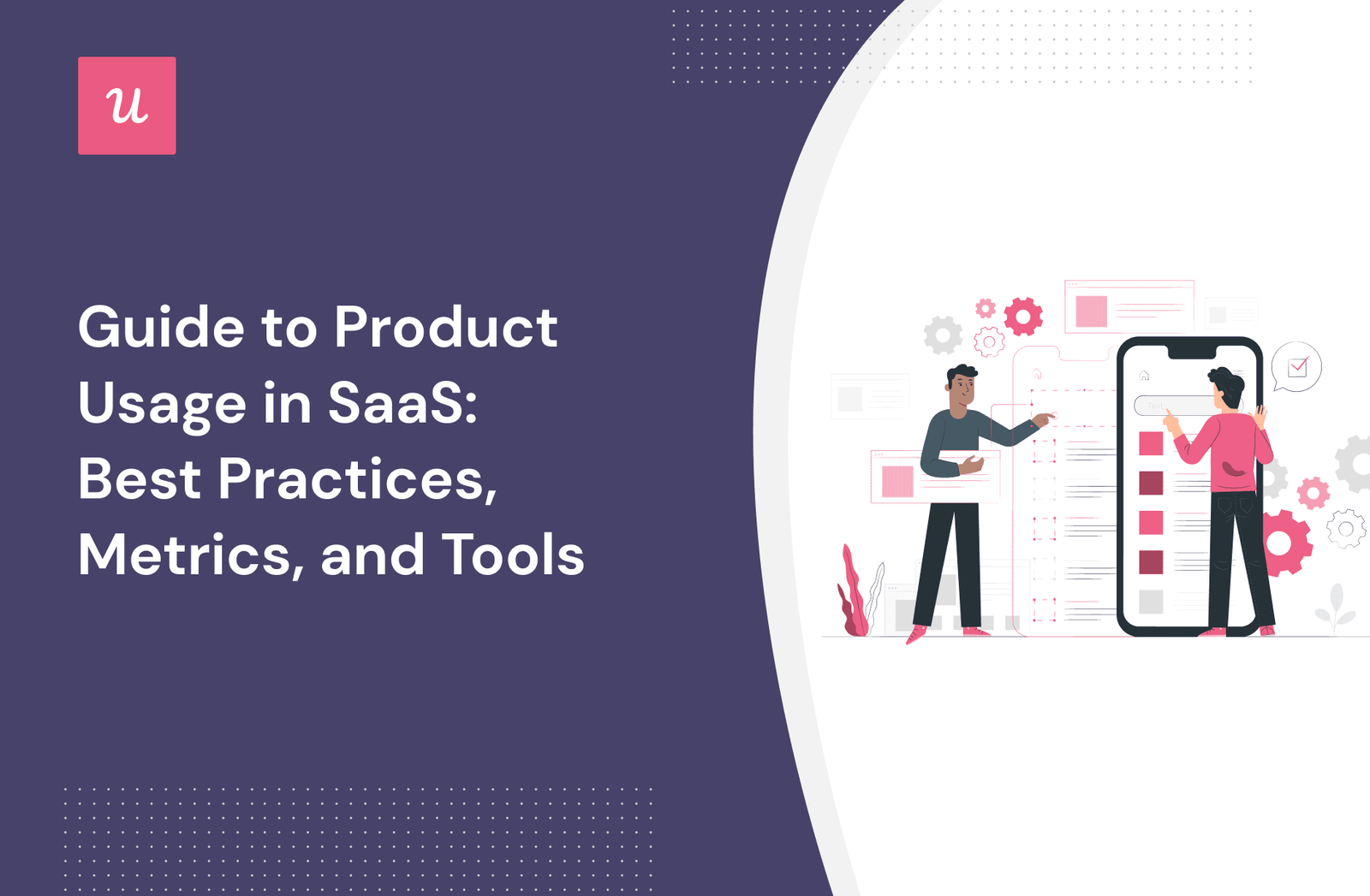 u

Guide to Product Usage in SaaS: Best Practices, Metrics, and Tools